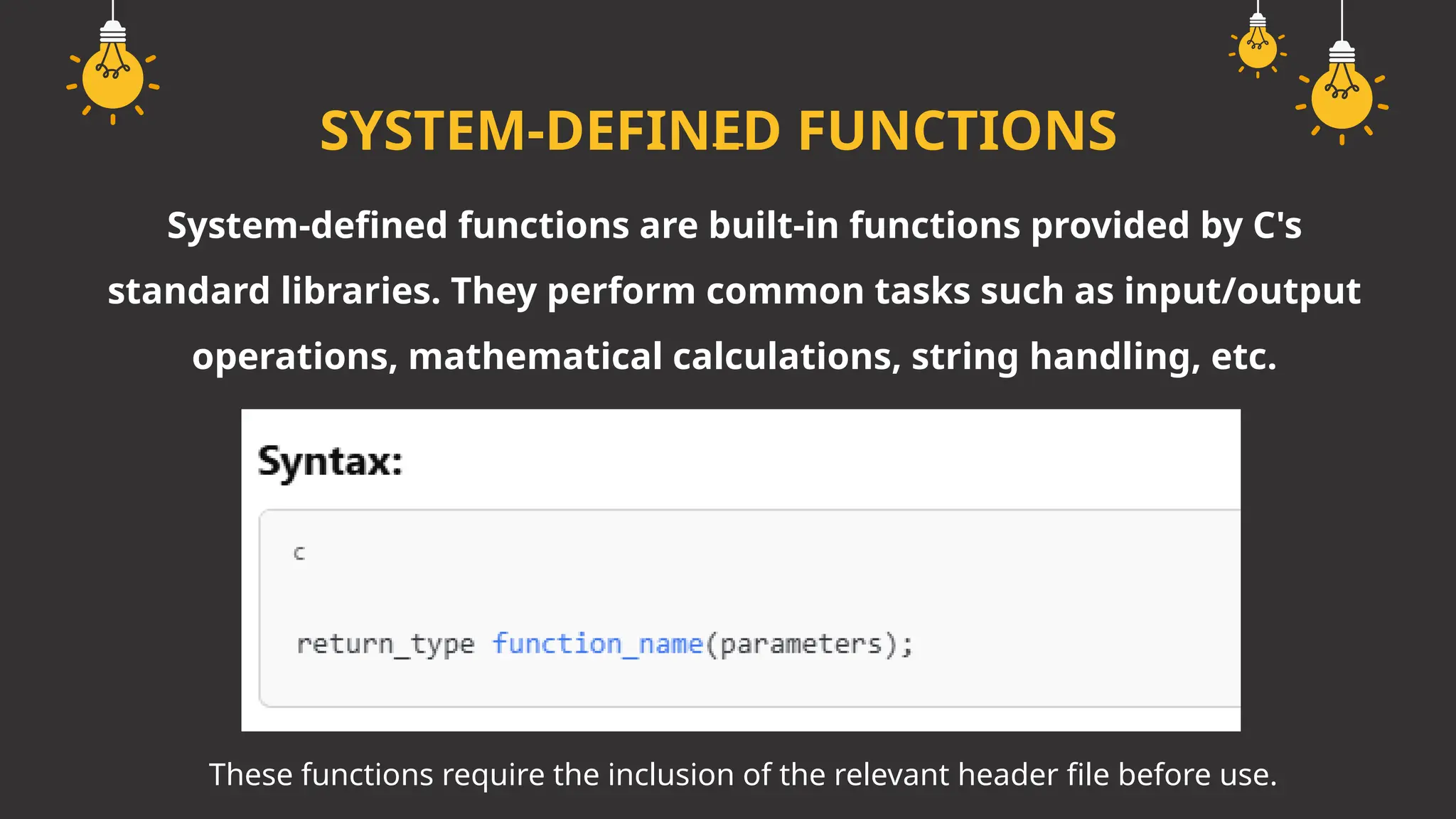 SYSTEM-DEFINED FUNCTIONS

System-defined functions are built-in functions provided by C's standard libraries. They perform common tasks such as input/output operations, mathematical calculations, string handling, etc.

Syntax:

c

return_type function_name(parameters);

These functions require the inclusion of the relevant header file before use.